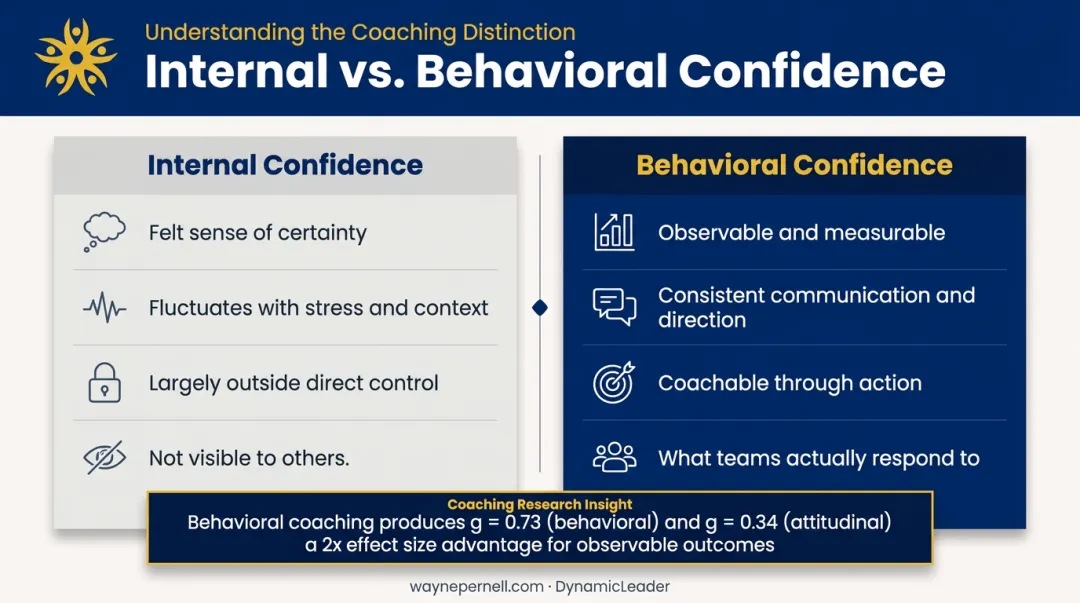 Understanding the Coaching Distinction

Internal vs. Behavioral Confidence

Internal Confidence

Felt sense of certainty

Fluctuates with stress and context

Largely outside direct control

Not visible to others.

Behavioral Confidence

Observable and measurable

Consistent communication and direction

Coachable through action

What teams actually respond to

Coaching Research Insight

Behavioral coaching produces g = 0.73 (behavioral) and g = 0.34 (attitudinal) a 2x effect size advantage for observable outcomes

waynepernell.com · DynamicLeader